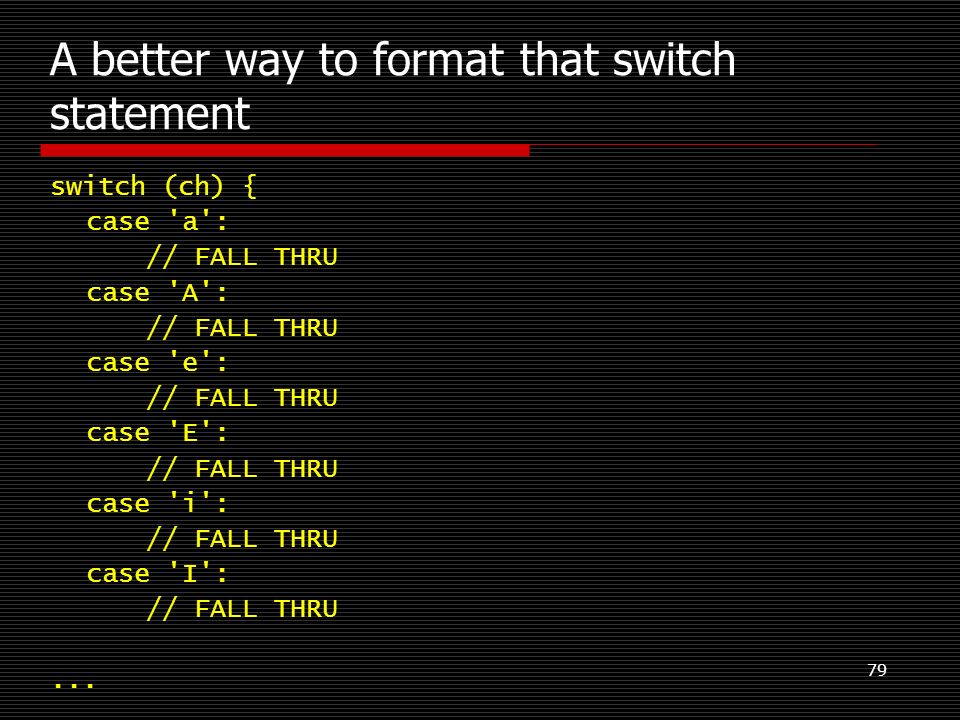 A better way to format that switch statement

switch (ch) {
  case 'a':
      // FALL THRU
  case 'A':
      // FALL THRU
  case 'e':
      // FALL THRU
  case 'E':
      // FALL THRU
  case 'i':
      // FALL THRU
  case 'I':
      // FALL THRU

...

79